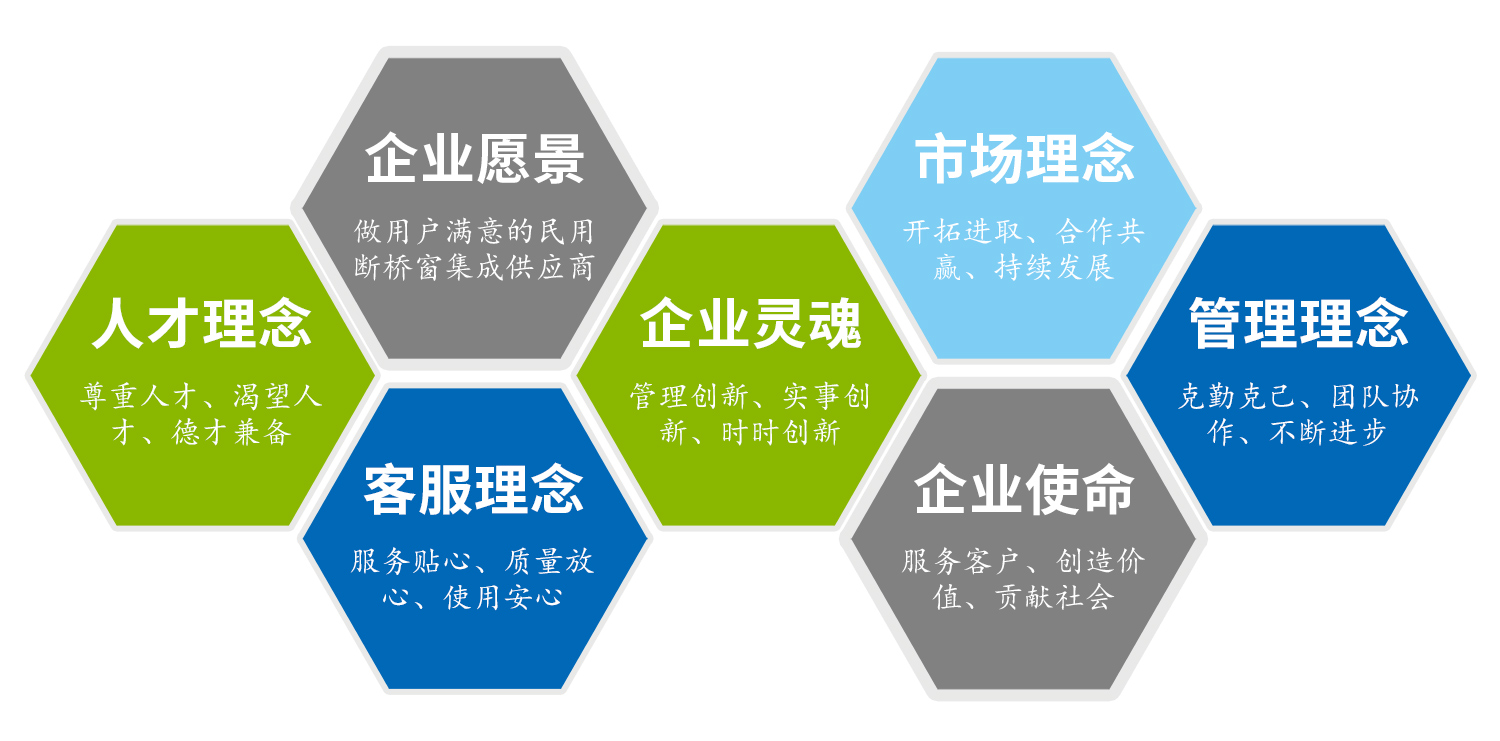 人才理念

尊重人才、渴望人才、德才兼备

企业愿景

做用户满意的民用断桥窗集成供应商

客服理念

服务贴心、质量放心、使用安心

企业灵魂

管理创新、实事创新、时时创新

市场理念

开拓进取、合作共赢、持续发展

企业使命

服务客户、创造价值、贡献社会

管理理念

克勤克己、团队协作、不断进步